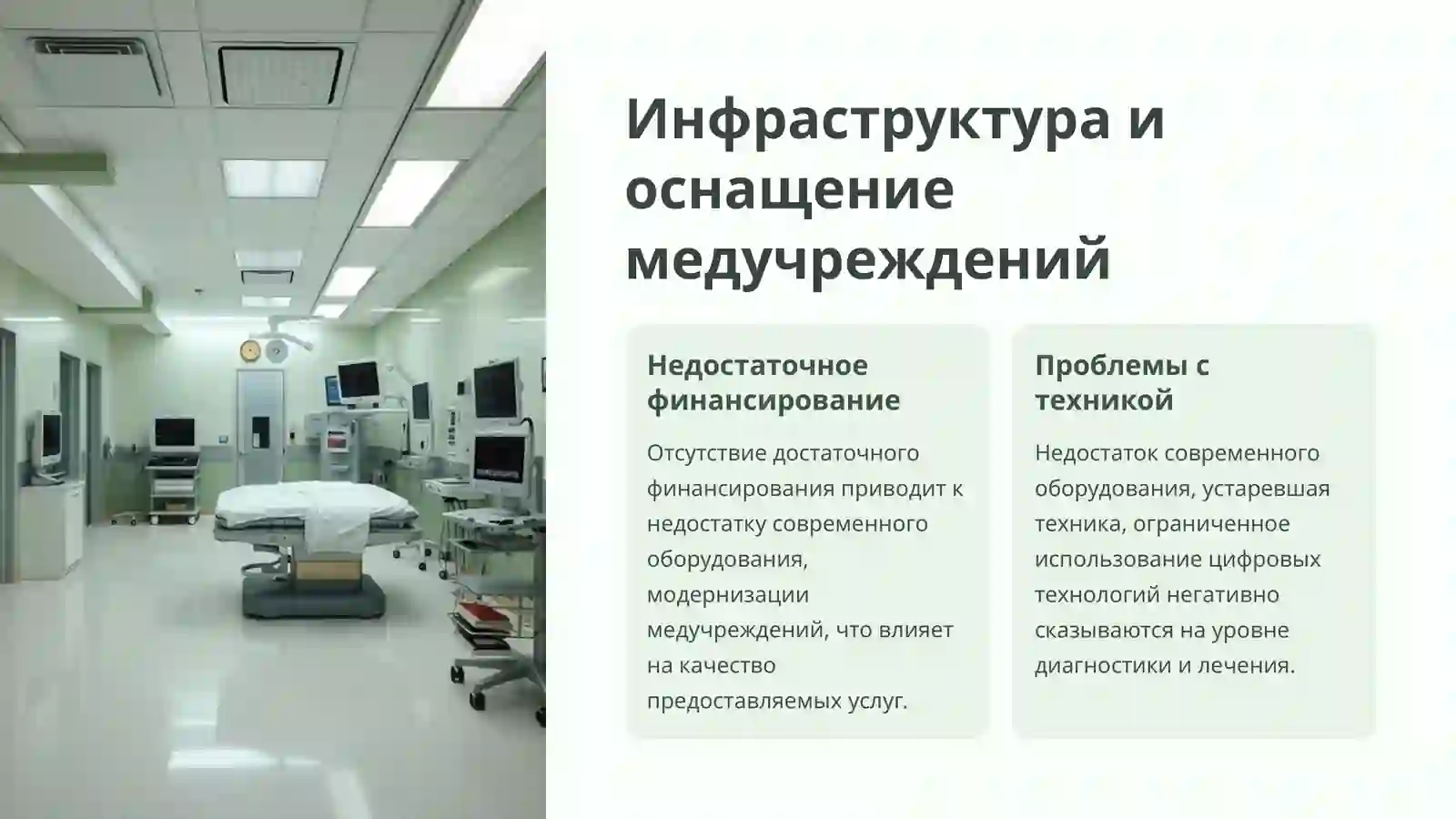 Инфраструктура и оснащение медучреждений

Недостаточное финансирование

Отсутствие достаточного финансирования приводит к недостатку современного оборудования, модернизации медучреждений, что влияет на качество предоставляемых услуг.

Проблемы с техникой

Недостаток современного оборудования, устаревшая техника, ограниченное использование цифровых технологий негативно сказываются на уровне диагностики и лечения.